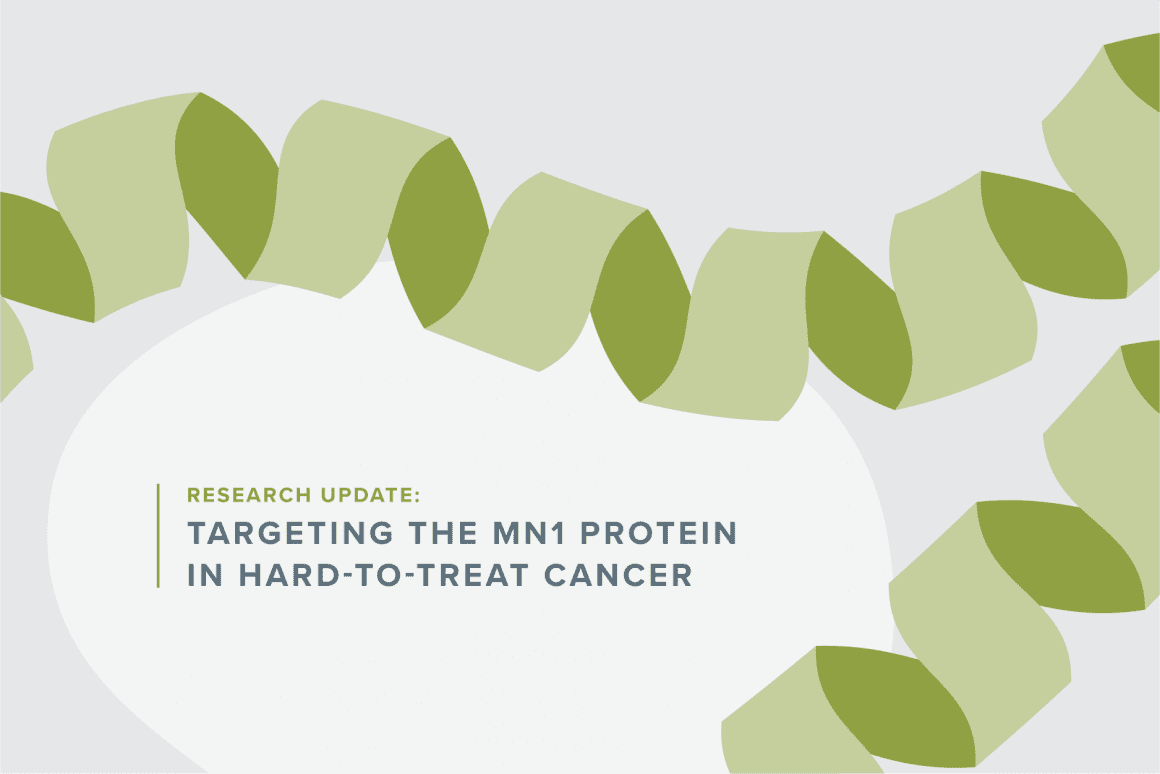 RESEARCH UPDATE:

TARGETING THE MN1 PROTEIN IN HARD-TO-TREAT CANCER